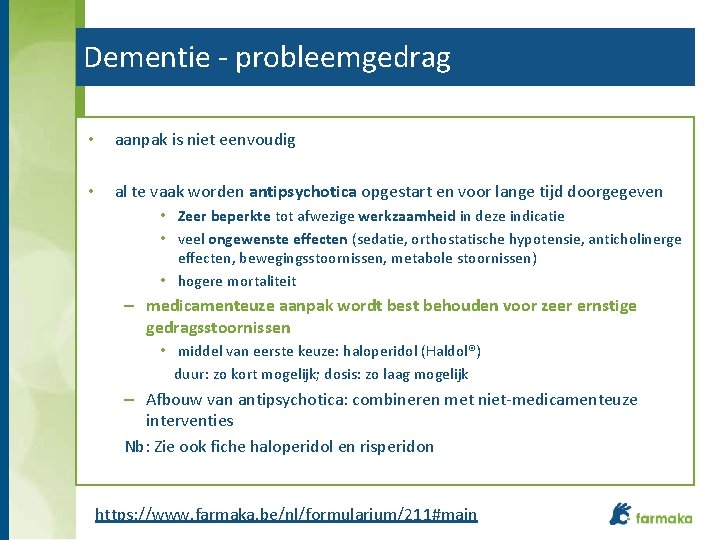 Dementie - probleemgedrag

• aanpak is niet eenvoudig

• al te vaak worden antipsychotica opgestart en voor lange tijd doorgegeven
  • Zeer beperkte tot afwezige werkzaamheid in deze indicatie
  • veel ongewenste effecten (sedatie, orthostatische hypotensie, anticholinerge effecten, bewegingsstoornissen, metabole stoornissen)
  • hogere mortaliteit

– medicamenteuze aanpak wordt best behouden voor zeer ernstige gedragsstoornissen
  • middel van eerste keuze: haloperidol (Haldol®)
    duur: zo kort mogelijk; dosis: zo laag mogelijk

– Afbouw van antipsychotica: combineren met niet-medicamenteuze interventies

Nb: Zie ook fiche haloperidol en risperidon

https://www.farmaka.be/nl/formularium/211#main

farmaka